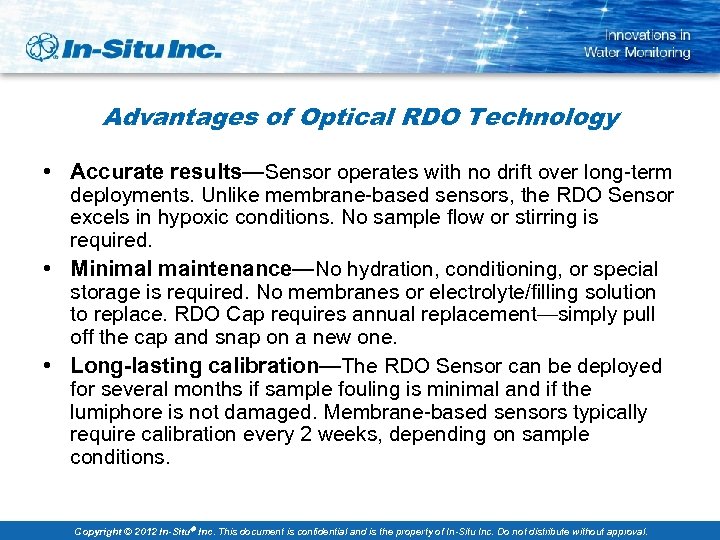 In-Situ Inc.

Innovations in Water Monitoring

Advantages of Optical RDO Technology

• Accurate results—Sensor operates with no drift over long-term deployments. Unlike membrane-based sensors, the RDO Sensor excels in hypoxic conditions. No sample flow or stirring is required.

• Minimal maintenance—No hydration, conditioning, or special storage is required. No membranes or electrolyte/filling solution to replace. RDO Cap requires annual replacement—simply pull off the cap and snap on a new one.

• Long-lasting calibration—The RDO Sensor can be deployed for several months if sample fouling is minimal and if the lumiphore is not damaged. Membrane-based sensors typically require calibration every 2 weeks, depending on sample conditions.

Copyright © 2012 In-Situ® Inc. This document is confidential and is the property of In-Situ Inc. Do not distribute without approval.